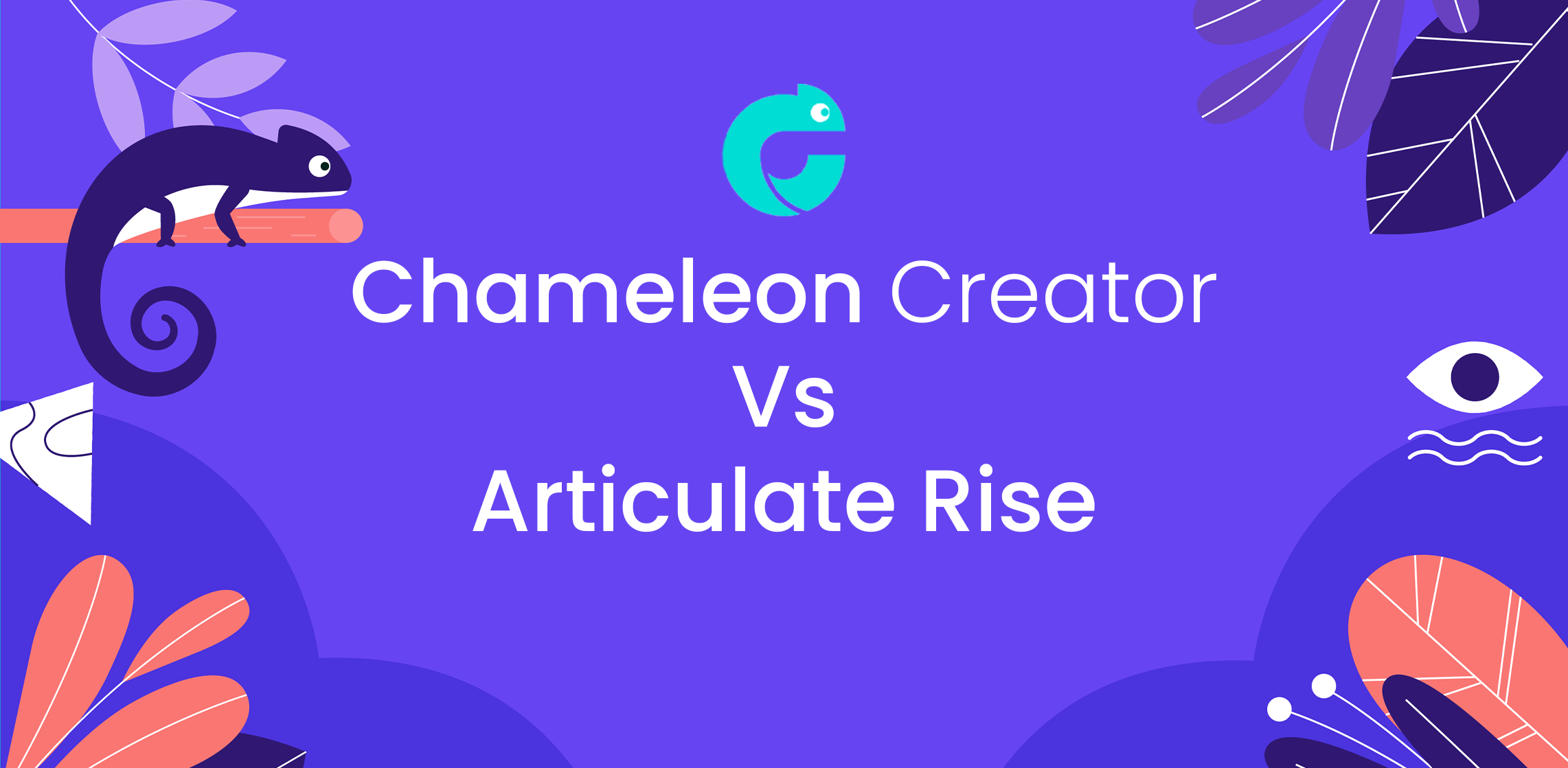 Chameleon Creator
Vs
Articulate Rise